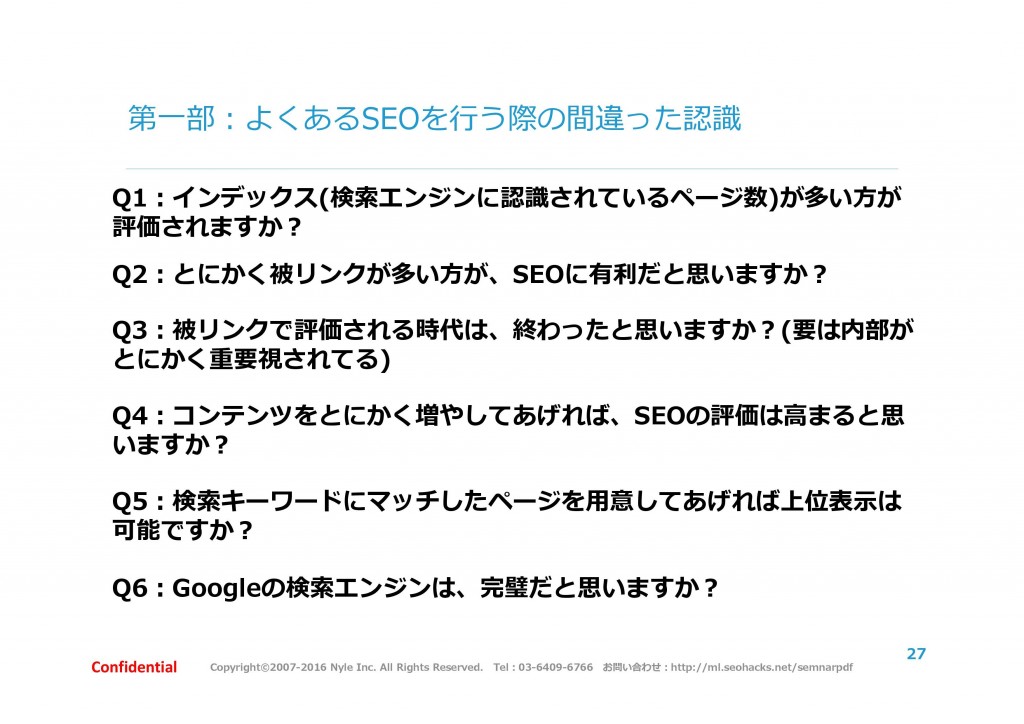 第一部：よくあるSEOを行う際の間違った認識

Q1：インデックス(検索エンジンに認識されているページ数)が多い方が評価されますか？

Q2：とにかく被リンクが多い方が、SEOに有利だと思いますか？

Q3：被リンクで評価される時代は、終わったと思いますか？(要は内部がとにかく重要視されてる)

Q4：コンテンツをとにかく増やしてあげれば、SEOの評価は高まると思いますか？

Q5：検索キーワードにマッチしたページを用意してあげれば上位表示は可能ですか？

Q6：Googleの検索エンジンは、完璧だと思いますか？

27

Confidential Copyright©2007-2016 Nyle Inc. All Rights Reserved. Tel：03-6409-6766 お問い合わせ：http://ml.seohacks.net/semnarpdf